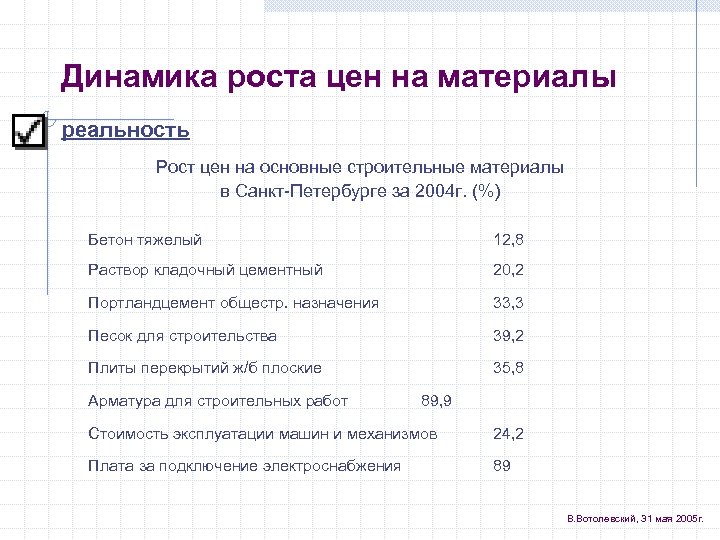 Динамика роста цен на материалы

реальность

Рост цен на основные строительные материалы в Санкт-Петербурге за 2004г. (%)

| | |
|---|---|
| Бетон тяжелый | 12,8 |
| Раствор кладочный цементный | 20,2 |
| Портландцемент общестр. назначения | 33,3 |
| Песок для строительства | 39,2 |
| Плиты перекрытий ж/б плоские | 35,8 |
| Арматура для строительных работ | 89,9 |
| Стоимость эксплуатации машин и механизмов | 24,2 |
| Плата за подключение электроснабжения | 89 |

В.Вотолевский, 31 мая 2005г.